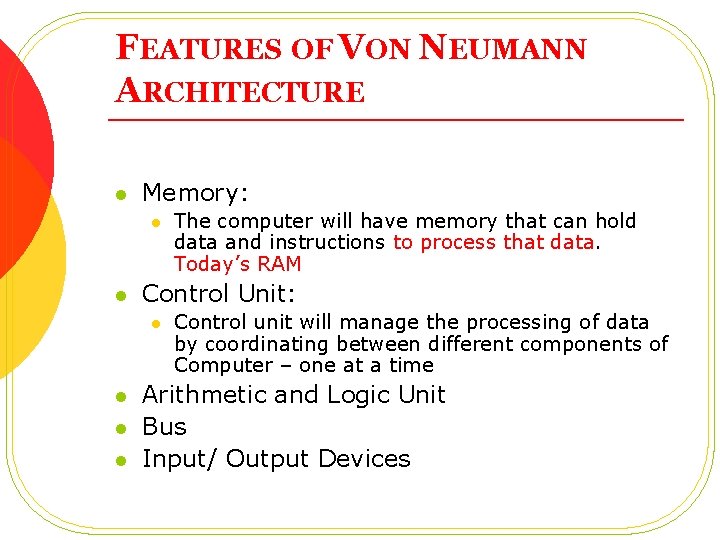 FEATURES OF VON NEUMANN ARCHITECTURE

- Memory:
  - The computer will have memory that can hold data and instructions to process that data. Today's RAM
- Control Unit:
  - Control unit will manage the processing of data by coordinating between different components of Computer – one at a time
- Arithmetic and Logic Unit
- Bus
- Input/ Output Devices